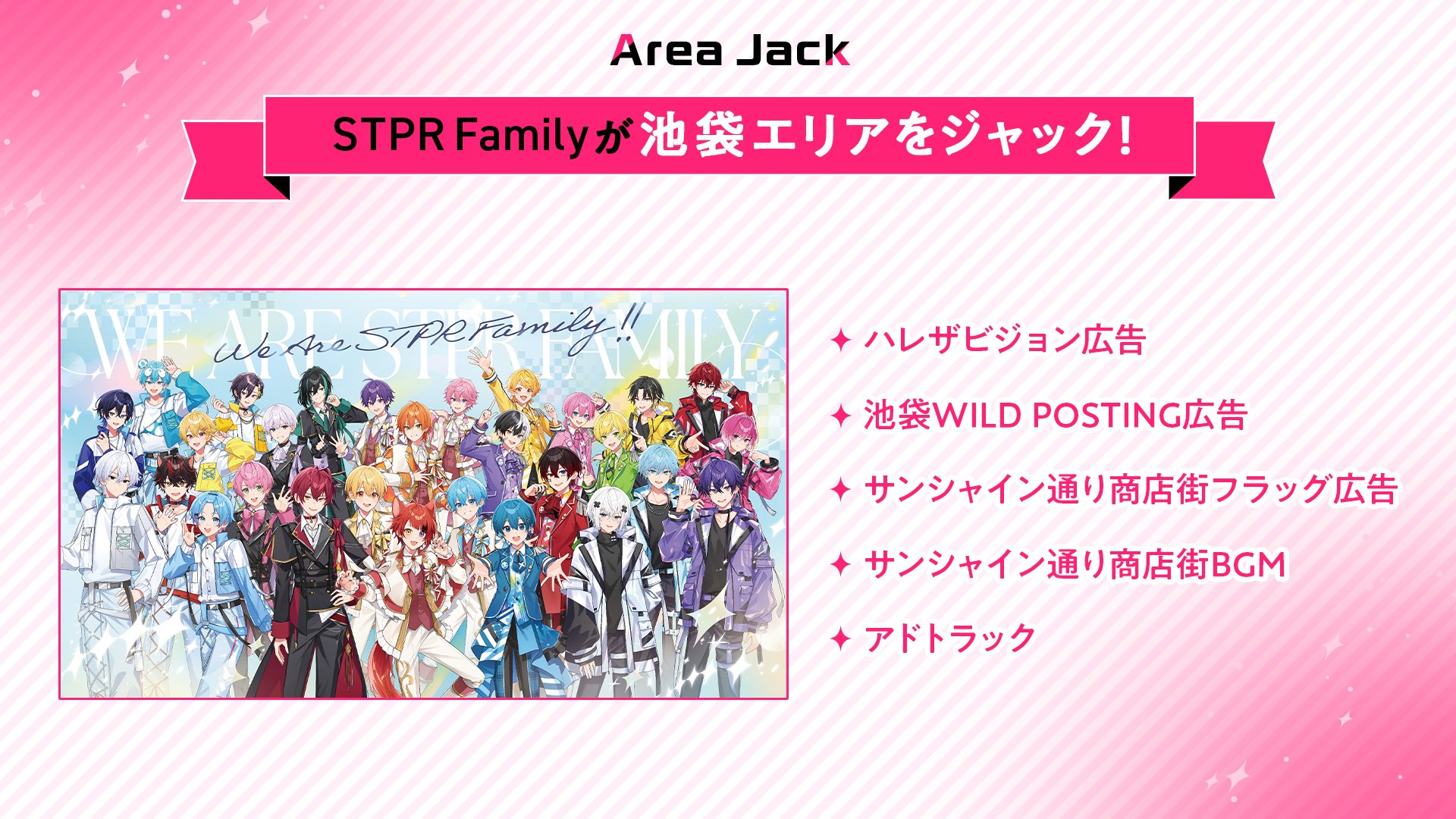 Area Jack

STPR Familyが池袋エリアをジャック!

WE ARE STPR FAMILY

We Are STPR Family!!

✦ ハレザビジョン広告

✦ 池袋WILD POSTING広告

✦ サンシャイン通り商店街フラッグ広告

✦ サンシャイン通り商店街BGM

✦ アドトラック